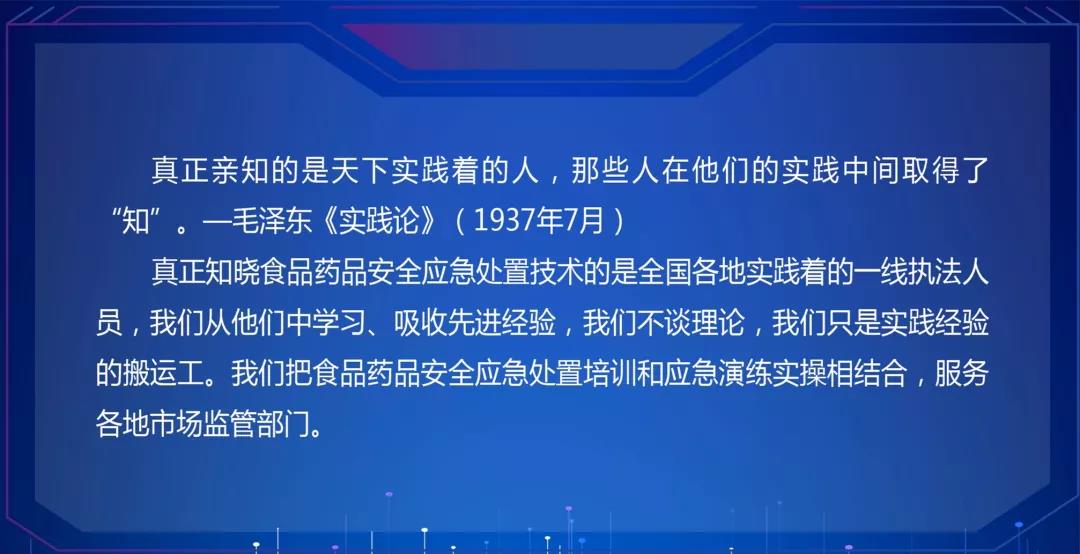 真正亲知的是天下实践着的人，那些人在他们的实践中间取得了“知”。—毛泽东《实践论》（1937年7月）

真正知晓食品药品安全应急处置技术的是全国各地实践着的一线执法人员，我们从他们中学习、吸收先进经验，我们不谈理论，我们只是实践经验的搬运工。我们把食品药品安全应急处置培训和应急演练实操相结合，服务各地市场监管部门。